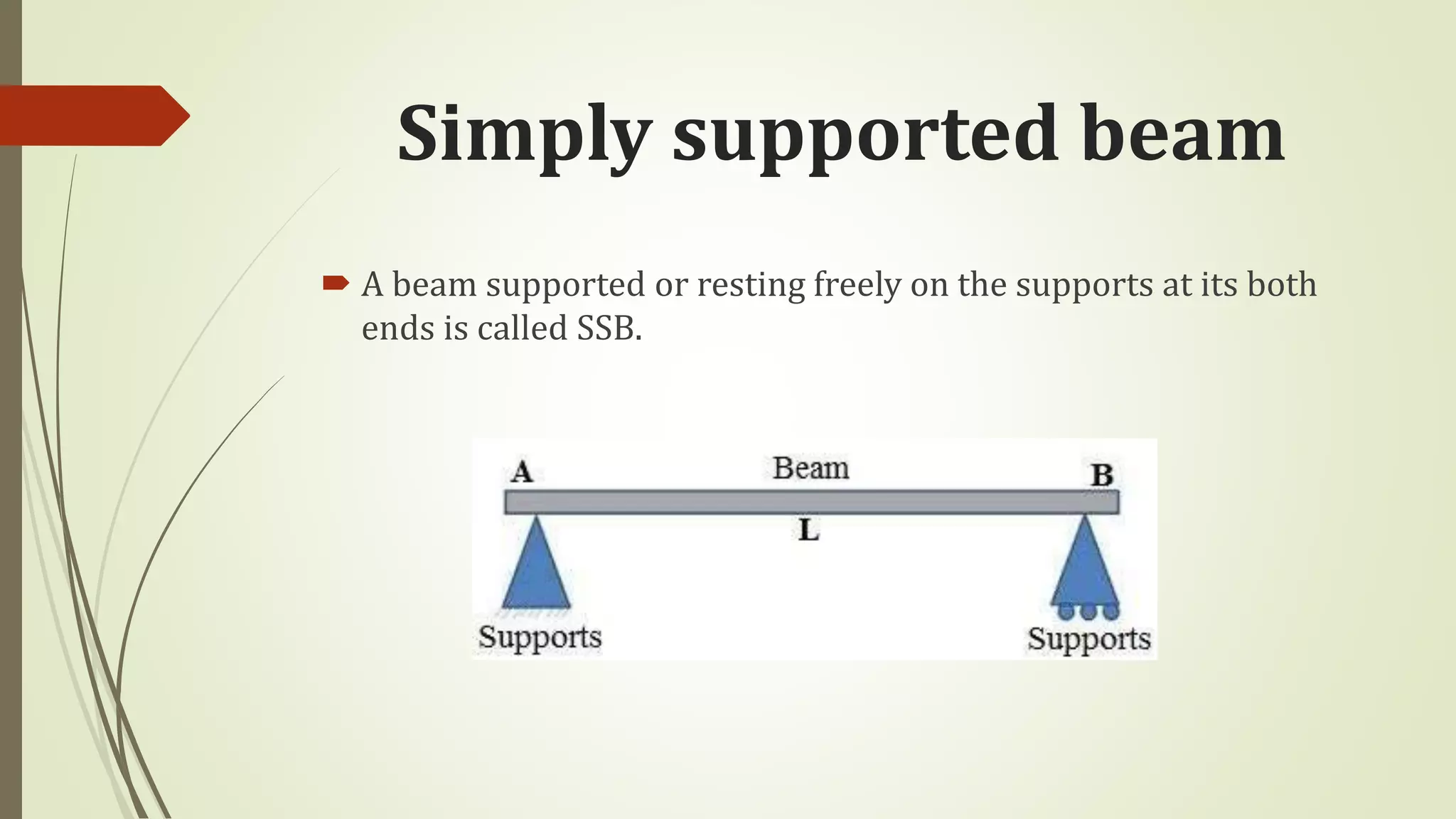 Simply supported beam

A beam supported or resting freely on the supports at its both ends is called SSB.

A
Beam
B
L
Supports
Supports